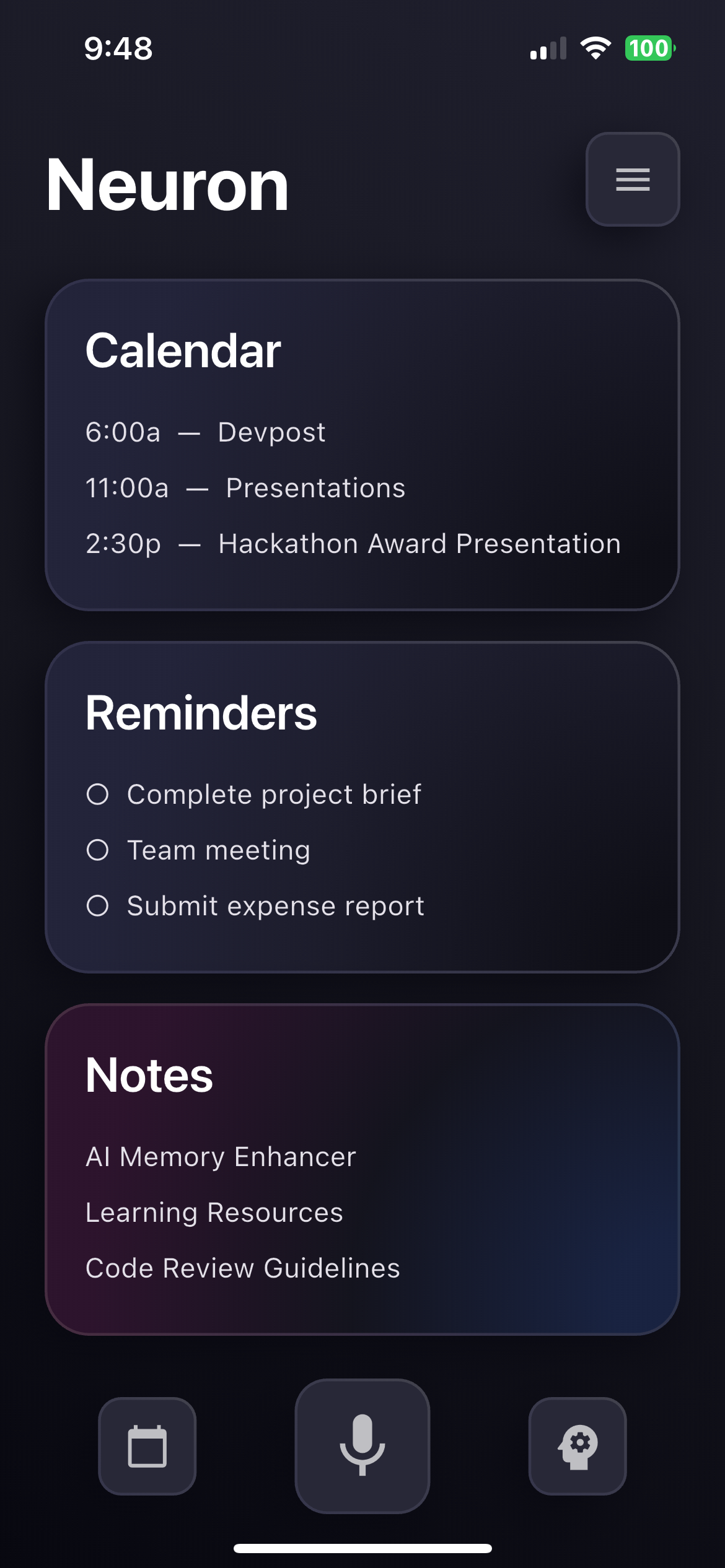 9:48

100

Neuron

Calendar

6:00a — Devpost

11:00a — Presentations

2:30p — Hackathon Award Presentation

Reminders

Complete project brief

Team meeting

Submit expense report

Notes

AI Memory Enhancer

Learning Resources

Code Review Guidelines